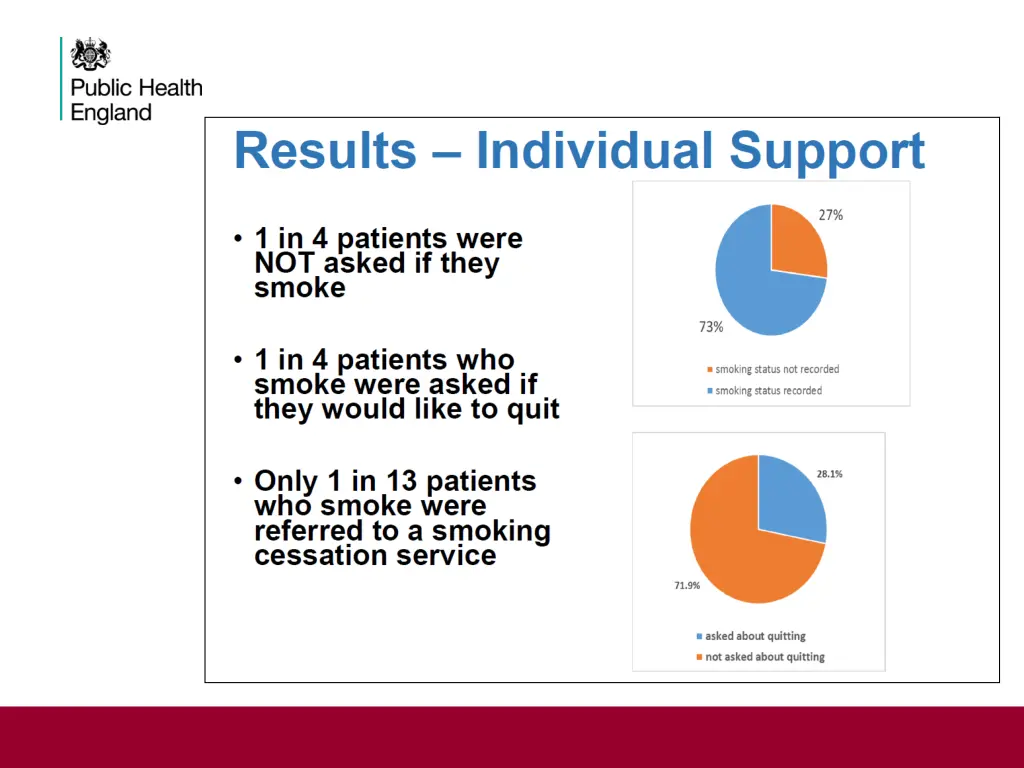 Public Health England

Results – Individual Support

• 1 in 4 patients were NOT asked if they smoke

• 1 in 4 patients who smoke were asked if they would like to quit

• Only 1 in 13 patients who smoke were referred to a smoking cessation service

27%

73%

smoking status not recorded
smoking status recorded

28.1%

71.9%

asked about quitting
not asked about quitting